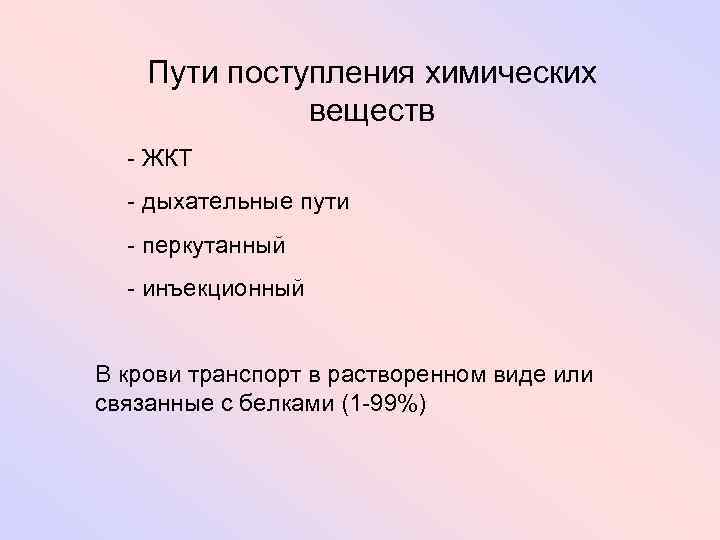 Пути поступления химических веществ

- ЖКТ

- дыхательные пути

- перкутанный

- инъекционный

В крови транспорт в растворенном виде или связанные с белками (1-99%)